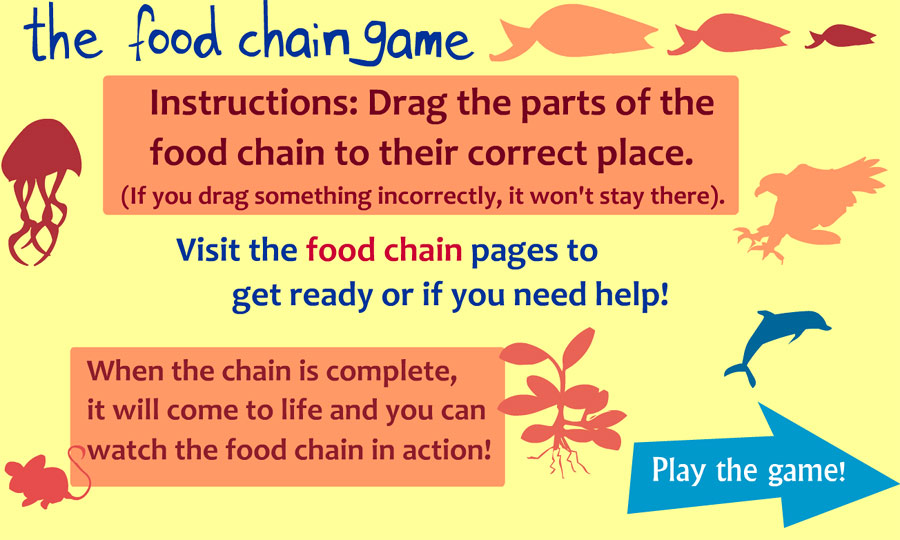 the food chain game

Instructions: Drag the parts of the food chain to their correct place.
(If you drag something incorrectly, it won't stay there).

Visit the food chain pages to get ready or if you need help!

When the chain is complete, it will come to life and you can watch the food chain in action!

Play the game!